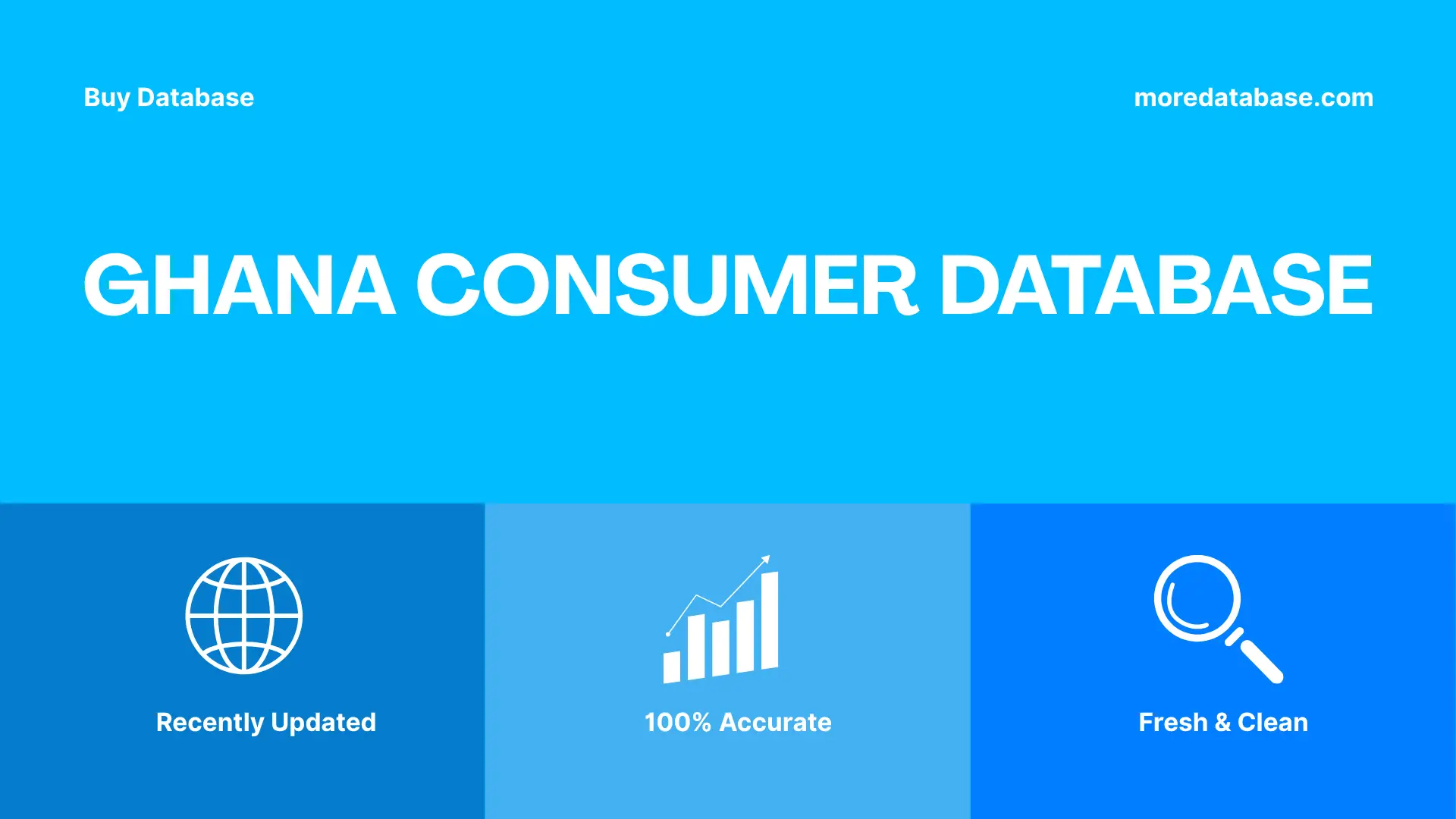 Buy Database

moredatabase.com

GHANA CONSUMER DATABASE

Recently Updated

100% Accurate

Fresh & Clean